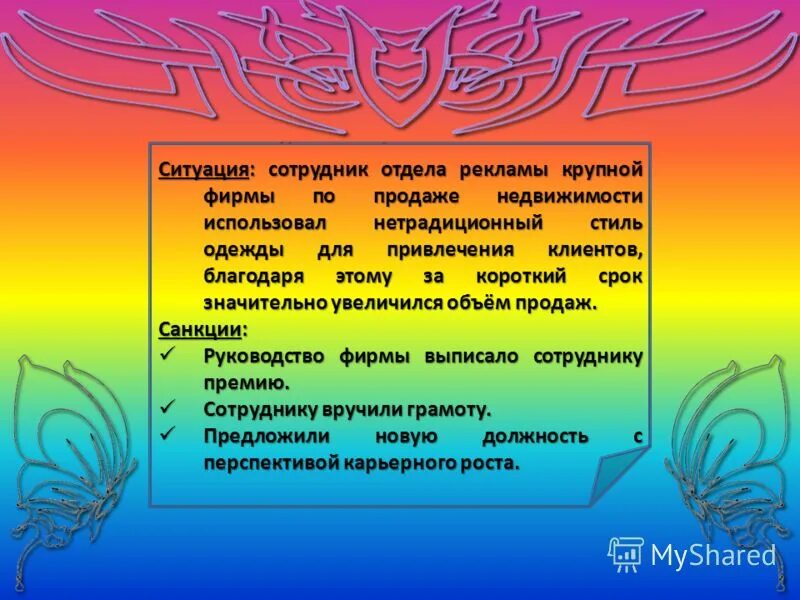 Ситуация: сотрудник отдела рекламы крупной фирмы по продаже недвижимости использовал нетрадиционный стиль одежды для привлечения клиентов, благодаря этому за короткий срок значительно увеличился объём продаж.

Санкции:

✓ Руководство фирмы выписало сотруднику премию.

✓ Сотруднику вручили грамоту.

✓ Предложили новую должность с перспективой карьерного роста.

MyShared